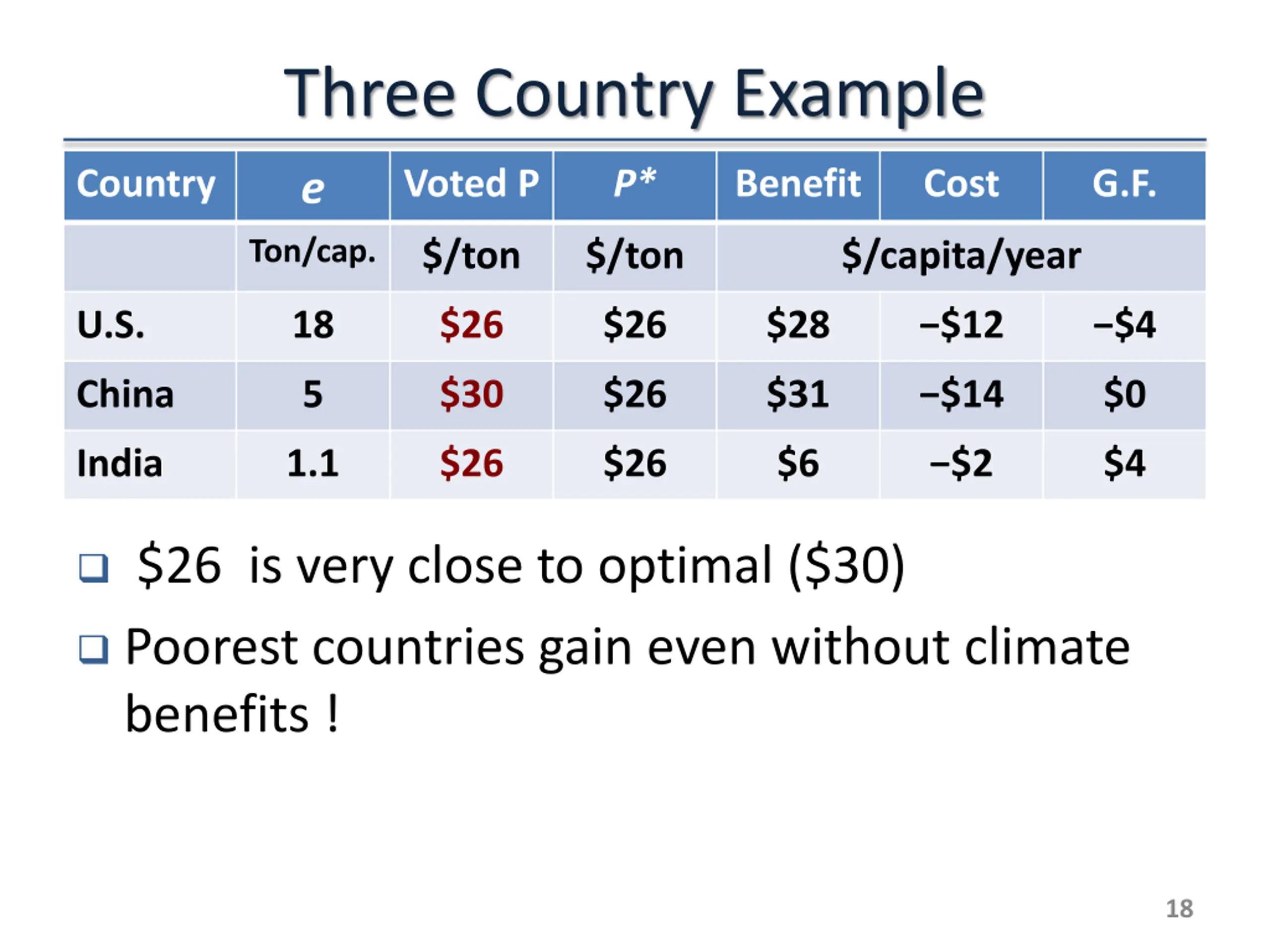 Three Country Example

| Country | e | Voted P | P* | Benefit | Cost | G.F. |
|---|---|---|---|---|---|---|
| | Ton/cap. | \$/ton | \$/ton | \$/capita/year | | |
| U.S. | 18 | \$26 | \$26 | \$28 | –\$12 | –\$4 |
| China | 5 | \$30 | \$26 | \$31 | –\$14 | \$0 |
| India | 1.1 | \$26 | \$26 | \$6 | –\$2 | \$4 |

❑ \$26 is very close to optimal (\$30)

❑ Poorest countries gain even without climate benefits !

18